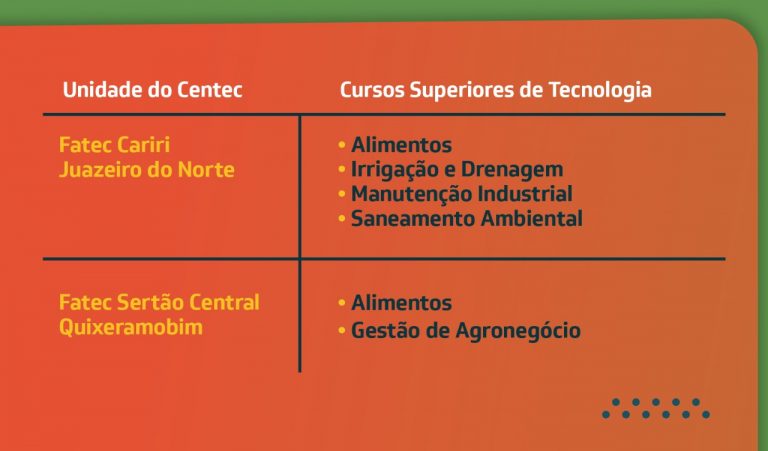 | Unidade do Centec | Cursos Superiores de Tecnologia |
|---|---|
| Fatec Cariri Juazeiro do Norte | • Alimentos • Irrigação e Drenagem • Manutenção Industrial • Saneamento Ambiental |
| Fatec Sertão Central Quixeramobim | • Alimentos • Gestão de Agronegócio |